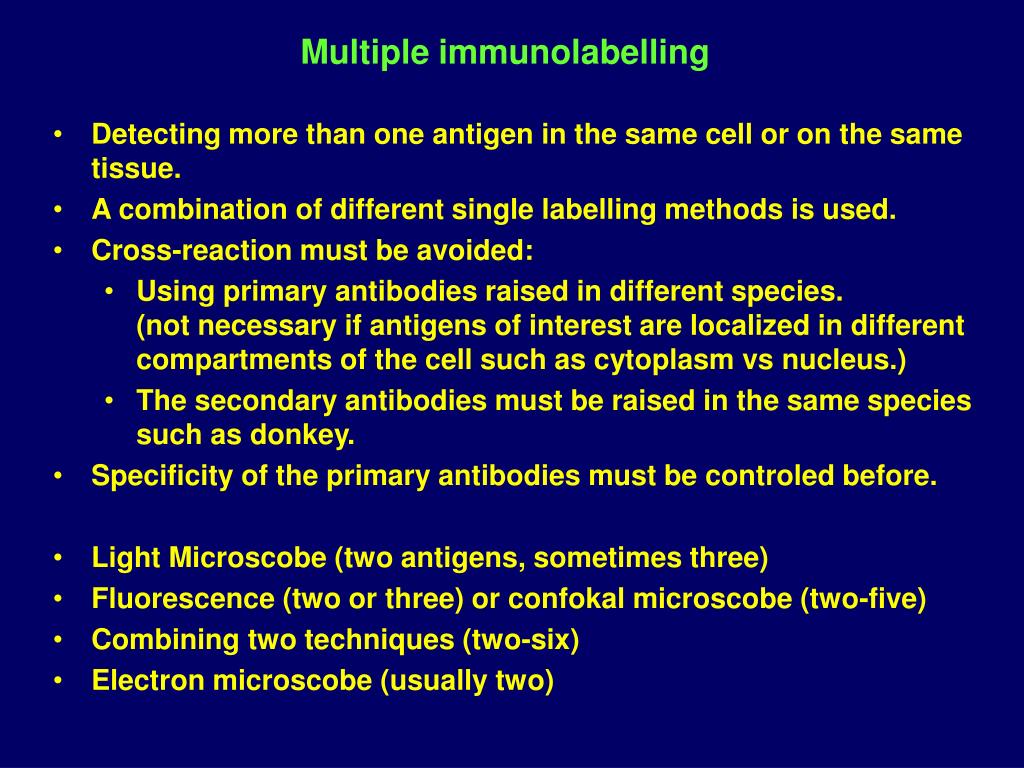 Multiple immunolabelling

• Detecting more than one antigen in the same cell or on the same tissue.
• A combination of different single labelling methods is used.
• Cross-reaction must be avoided:
  • Using primary antibodies raised in different species.
    (not necessary if antigens of interest are localized in different compartments of the cell such as cytoplasm vs nucleus.)
  • The secondary antibodies must be raised in the same species such as donkey.
• Specificity of the primary antibodies must be controled before.

• Light Microscobe (two antigens, sometimes three)
• Fluorescence (two or three) or confokal microscobe (two-five)
• Combining two techniques (two-six)
• Electron microscobe (usually two)